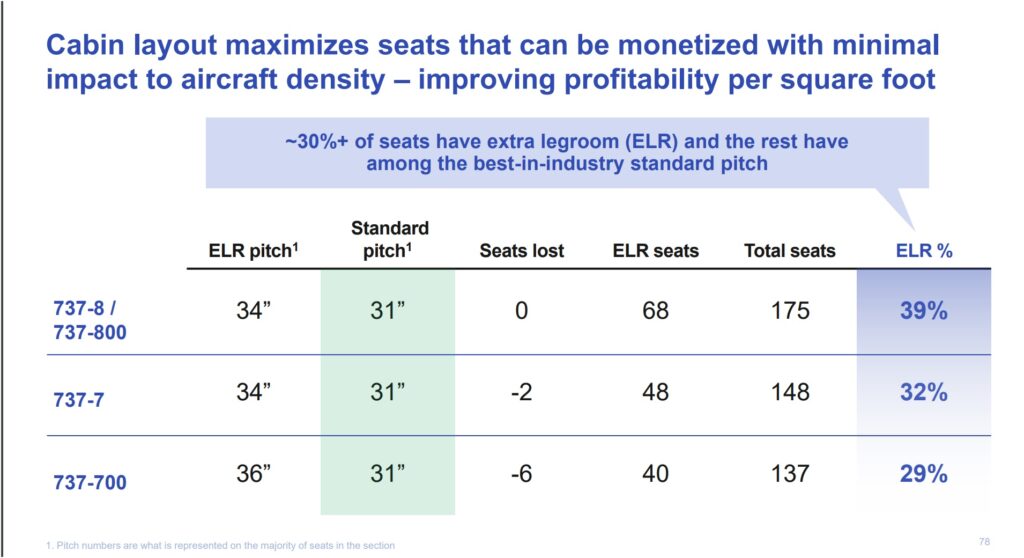 Cabin layout maximizes seats that can be monetized with minimal impact to aircraft density – improving profitability per square foot

~30%+ of seats have extra legroom (ELR) and the rest have among the best-in-industry standard pitch

| | ELR pitch$^1$ | Standard pitch$^1$ | Seats lost | ELR seats | Total seats | ELR % |
|---|---|---|---|---|---|---|
| 737-8 / 737-800 | 34” | 31” | 0 | 68 | 175 | 39% |
| 737-7 | 34” | 31” | -2 | 48 | 148 | 32% |
| 737-700 | 36” | 31” | -6 | 40 | 137 | 29% |

1. Pitch numbers are what is represented on the majority of seats in the section

78